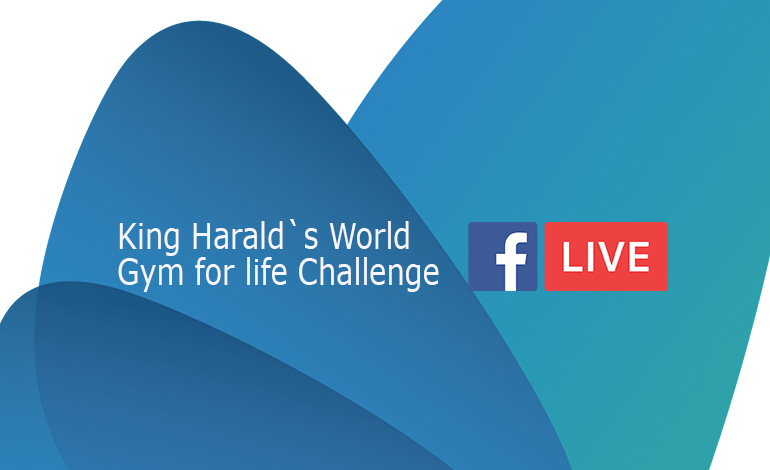 King Harald`s World Gym for life Challenge

f LIVE